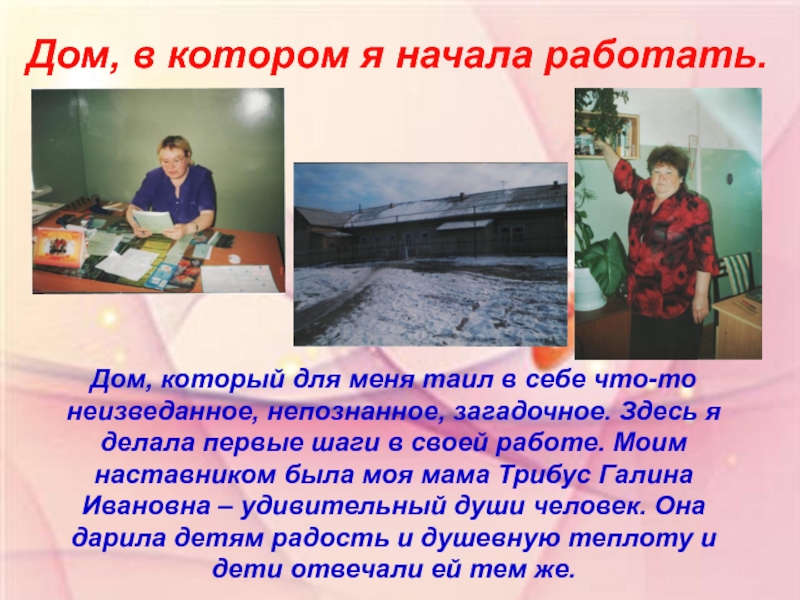 Дом, в котором я начала работать.

Дом, который для меня таил в себе что-то неизведанное, непознанное, загадочное. Здесь я делала первые шаги в своей работе. Моим наставником была моя мама Трибус Галина Ивановна – удивительный души человек. Она дарила детям радость и душевную теплоту и дети отвечали ей тем же.